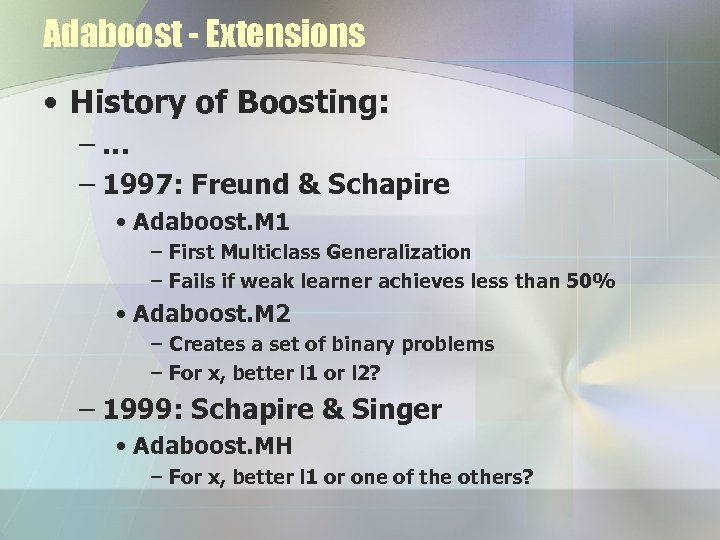 Adaboost - Extensions

• History of Boosting:
– …
– 1997: Freund & Schapire
• Adaboost.M1
– First Multiclass Generalization
– Fails if weak learner achieves less than 50%
• Adaboost.M2
– Creates a set of binary problems
– For x, better l1 or l2?
– 1999: Schapire & Singer
• Adaboost.MH
– For x, better l1 or one of the others?